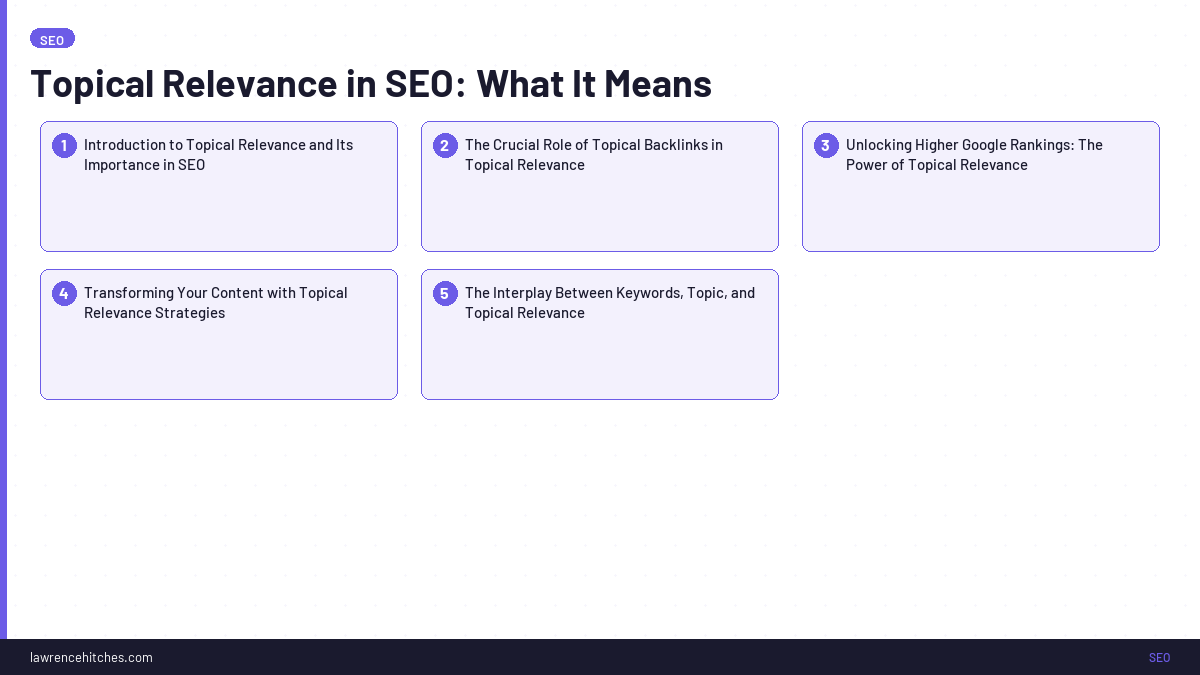 SEO

Topical Relevance in SEO: What It Means

1 Introduction to Topical Relevance and Its Importance in SEO

2 The Crucial Role of Topical Backlinks in Topical Relevance

3 Unlocking Higher Google Rankings: The Power of Topical Relevance

4 Transforming Your Content with Topical Relevance Strategies

5 The Interplay Between Keywords, Topic, and Topical Relevance

lawrencehitches.com

SEO